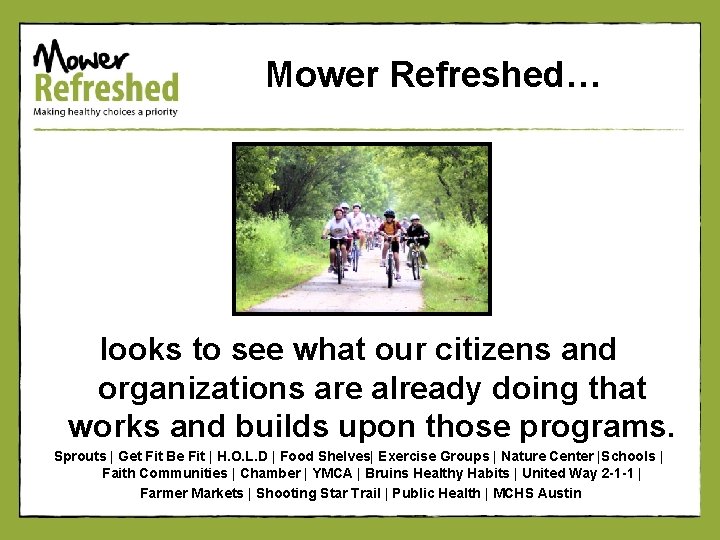 Mower Refreshed
Making healthy choices a priority

Mower Refreshed…

looks to see what our citizens and organizations are already doing that works and builds upon those programs.

Sprouts | Get Fit Be Fit | H.O.L.D | Food Shelves| Exercise Groups | Nature Center |Schools | Faith Communities | Chamber | YMCA | Bruins Healthy Habits | United Way 2-1-1 | Farmer Markets | Shooting Star Trail | Public Health | MCHS Austin